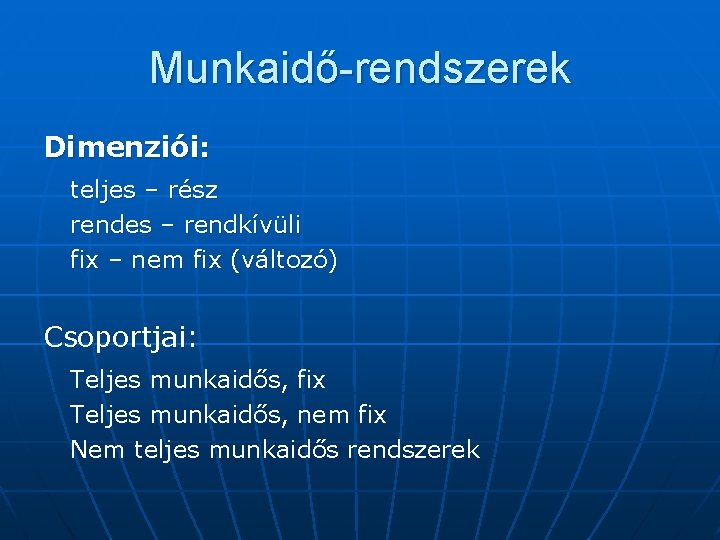 Munkaidő-rendszerek

Dimenziói:

teljes – rész
rendes – rendkívüli
fix – nem fix (változó)

Csoportjai:

Teljes munkaidős, fix
Teljes munkaidős, nem fix
Nem teljes munkaidős rendszerek